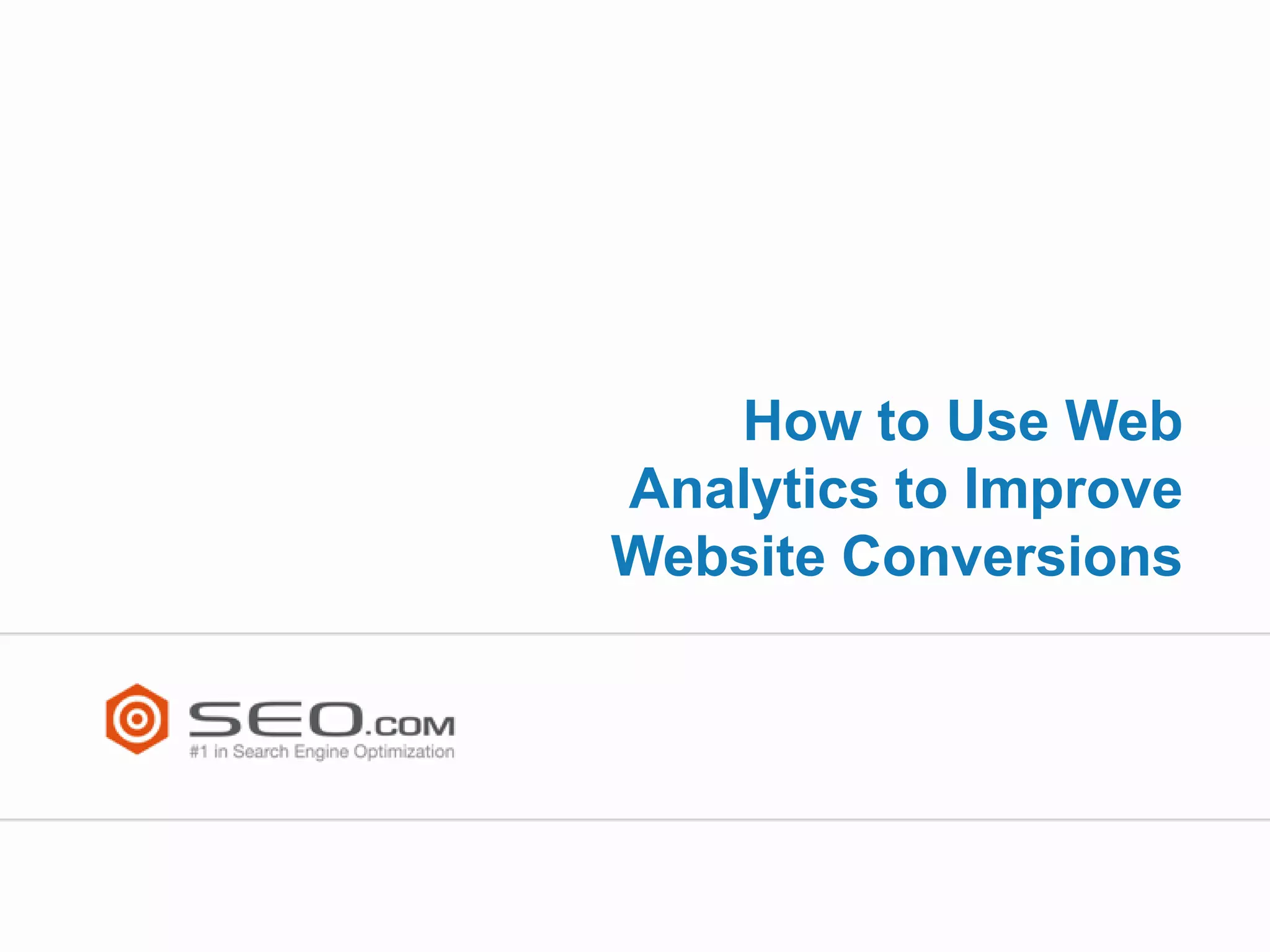 How to Use Web Analytics to Improve Website Conversions

SEO.COM
#1 in Search Engine Optimization